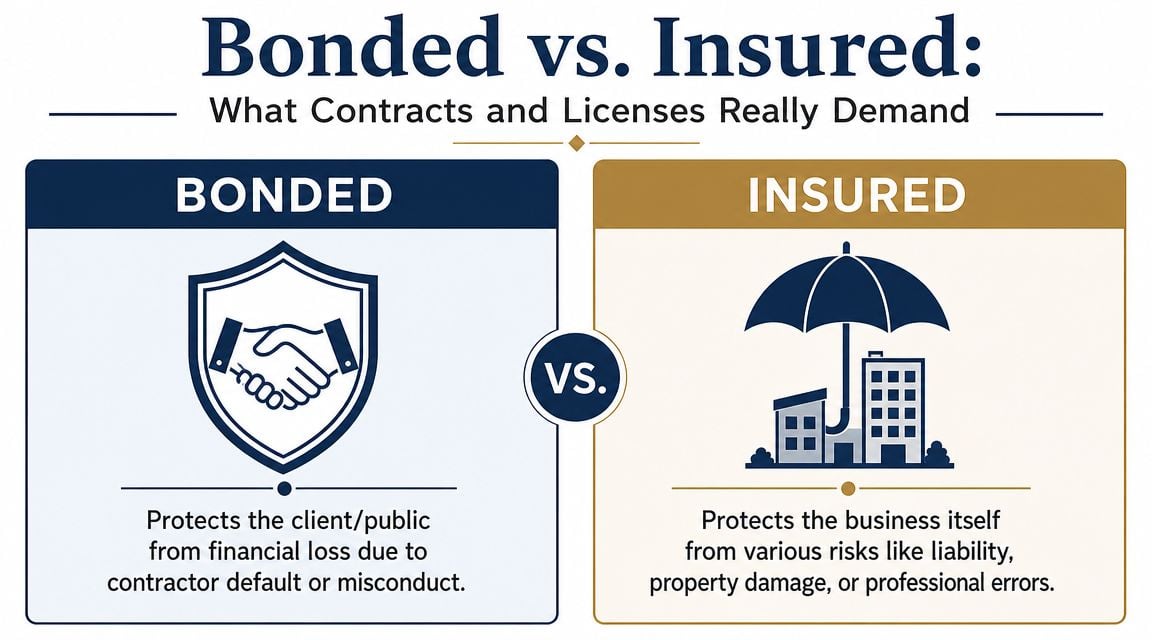 Bonded vs. Insured:
What Contracts and Licenses Really Demand

BONDED

Protects the client/public from financial loss due to contractor default or misconduct.

VS.

INSURED

Protects the business itself from various risks like liability, property damage, or professional errors.